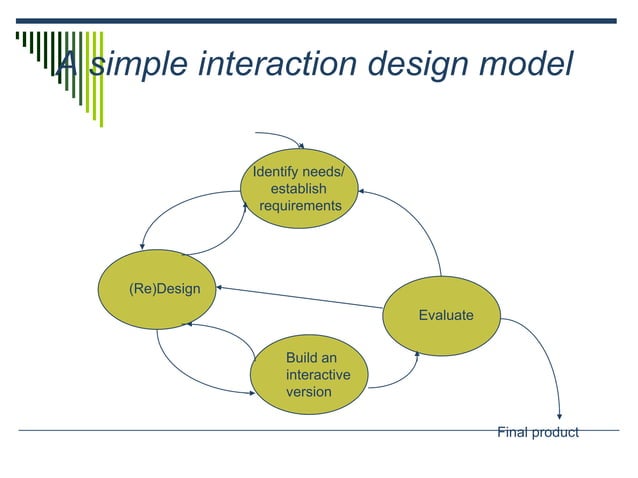 A simple interaction design model

Identify needs/ establish requirements

(Re)Design

Evaluate

Build an interactive version

Final product